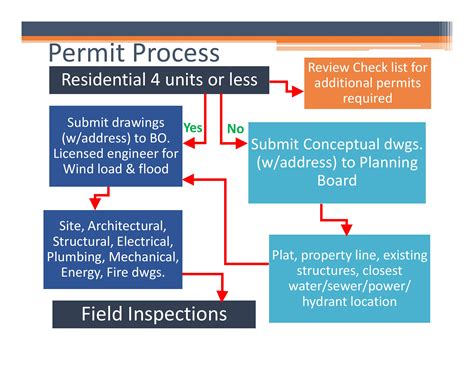 Permit Process

Residential 4 units or less

Review Check list for additional permits required

Yes

No

Submit drawings (w/address) to BO. Licensed engineer for Wind load & flood

Submit Conceptual dwgs. (w/address) to Planning Board

Site, Architectural, Structural, Electrical, Plumbing, Mechanical, Energy, Fire dwgs.

Plat, property line, existing structures, closest water/sewer/power/ hydrant location

Field Inspections